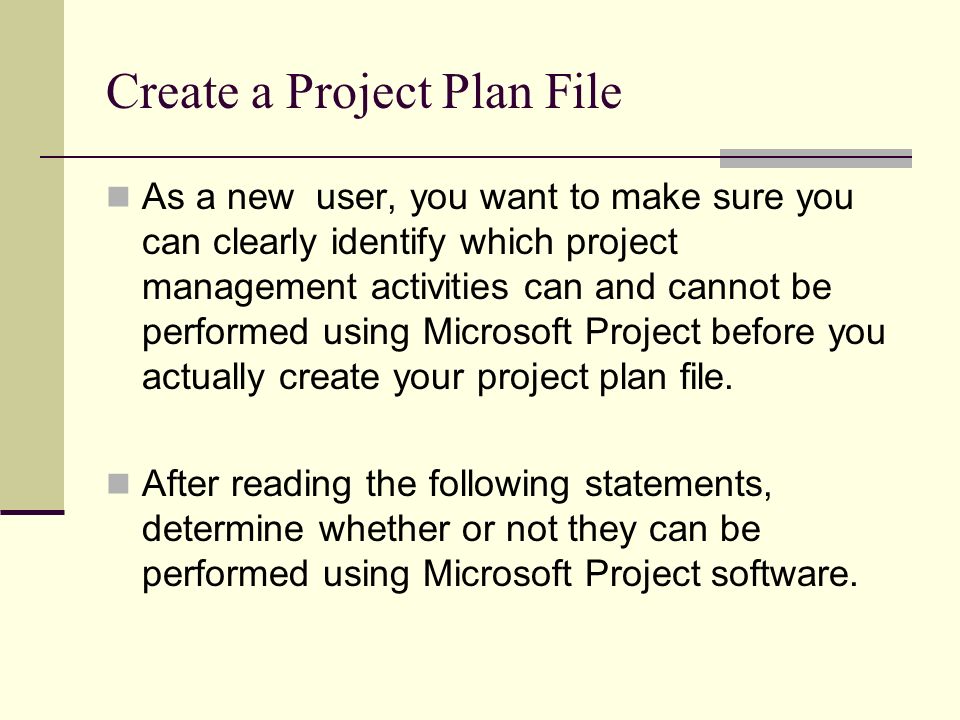 Create a Project Plan File

As a new  user, you want to make sure you can clearly identify which project management activities can and cannot be performed using Microsoft Project before you actually create your project plan file.

After reading the following statements, determine whether or not they can be performed using Microsoft Project software.